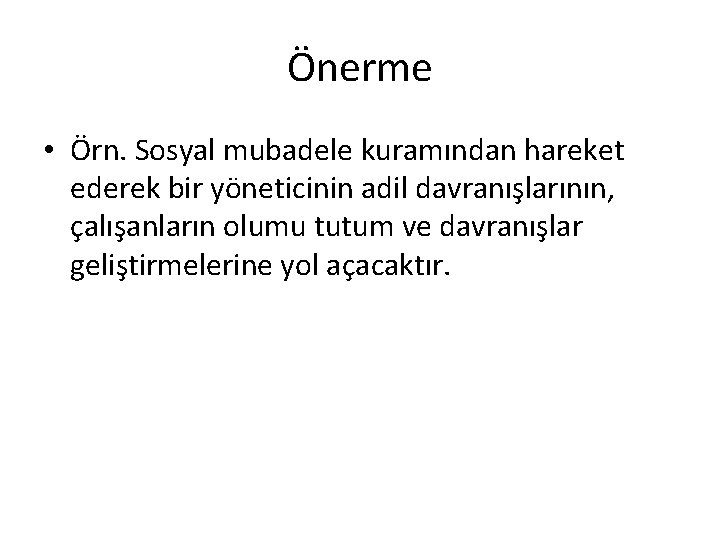 Önerme

• Örn. Sosyal mubadele kuramından hareket ederek bir yöneticinin adil davranışlarının, çalışanların olumu tutum ve davranışlar geliştirmelerine yol açacaktır.